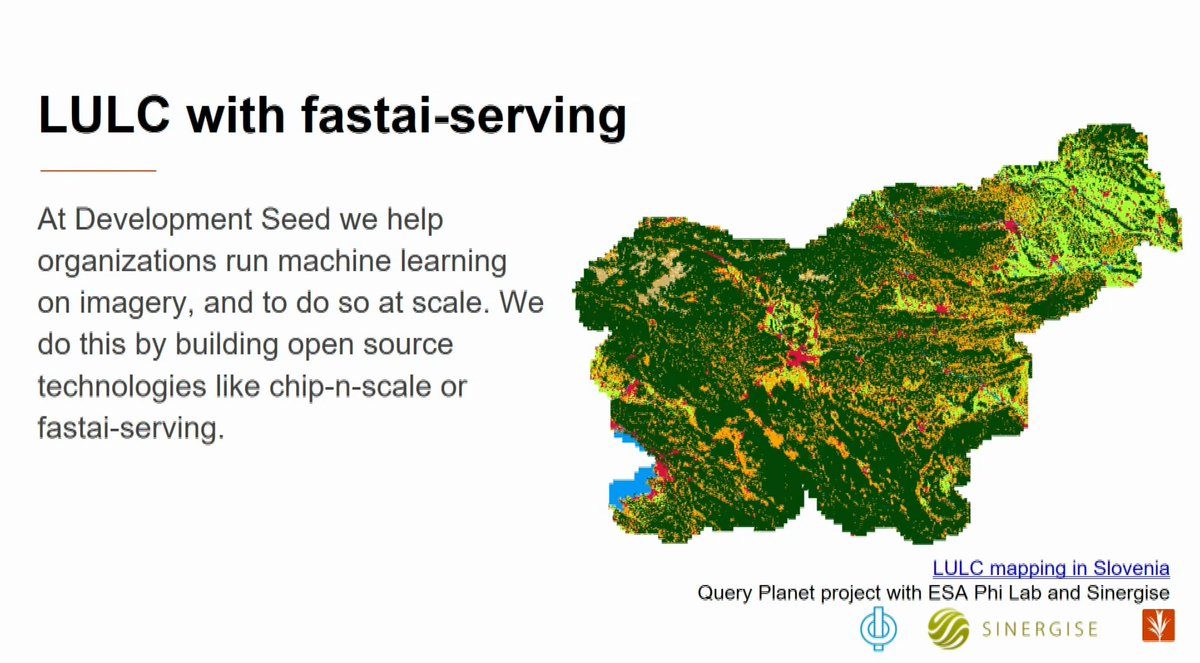 LULC with fastai-serving

At Development Seed we help organizations run machine learning on imagery, and to do so at scale. We do this by building open source technologies like chip-n-scale or fastai-serving.

LULC mapping in Slovenia
Query Planet project with ESA Phi Lab and Sinergise

SINERGISE